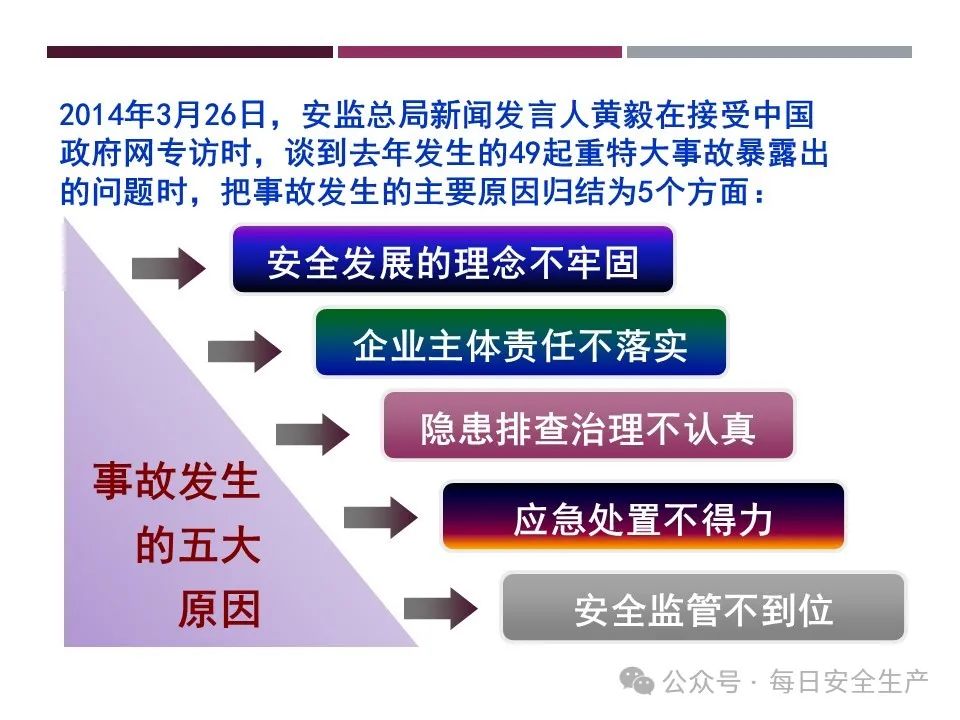 2014年3月26日，安监总局新闻发言人黄毅在接受中国政府网专访时，谈到去年发生的49起重特大事故暴露出的问题时，把事故发生的主要原因归结为5个方面：

安全发展的理念不牢固

企业主体责任不落实

隐患排查治理不认真

应急处置不得力

安全监管不到位

事故发生的五大原因

公众号 · 每日安全生产